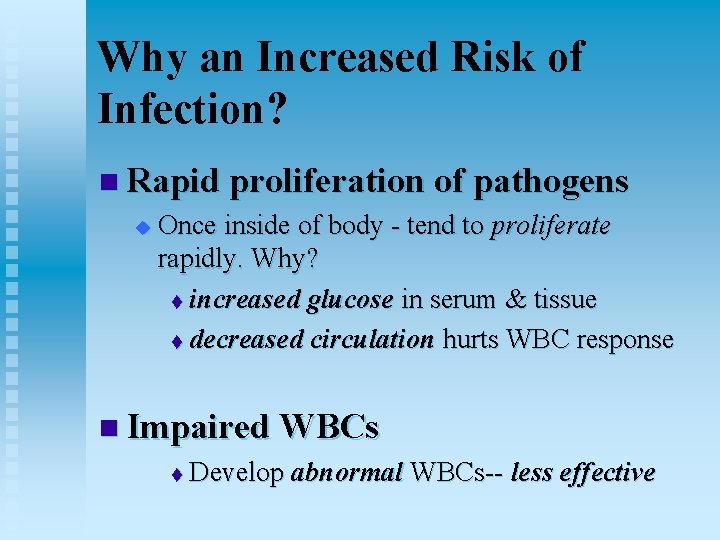 Why an Increased Risk of Infection?

Rapid proliferation of pathogens

Once inside of body - tend to proliferate rapidly. Why?

increased glucose in serum & tissue

decreased circulation hurts WBC response

Impaired WBCs

Develop abnormal WBCs-- less effective